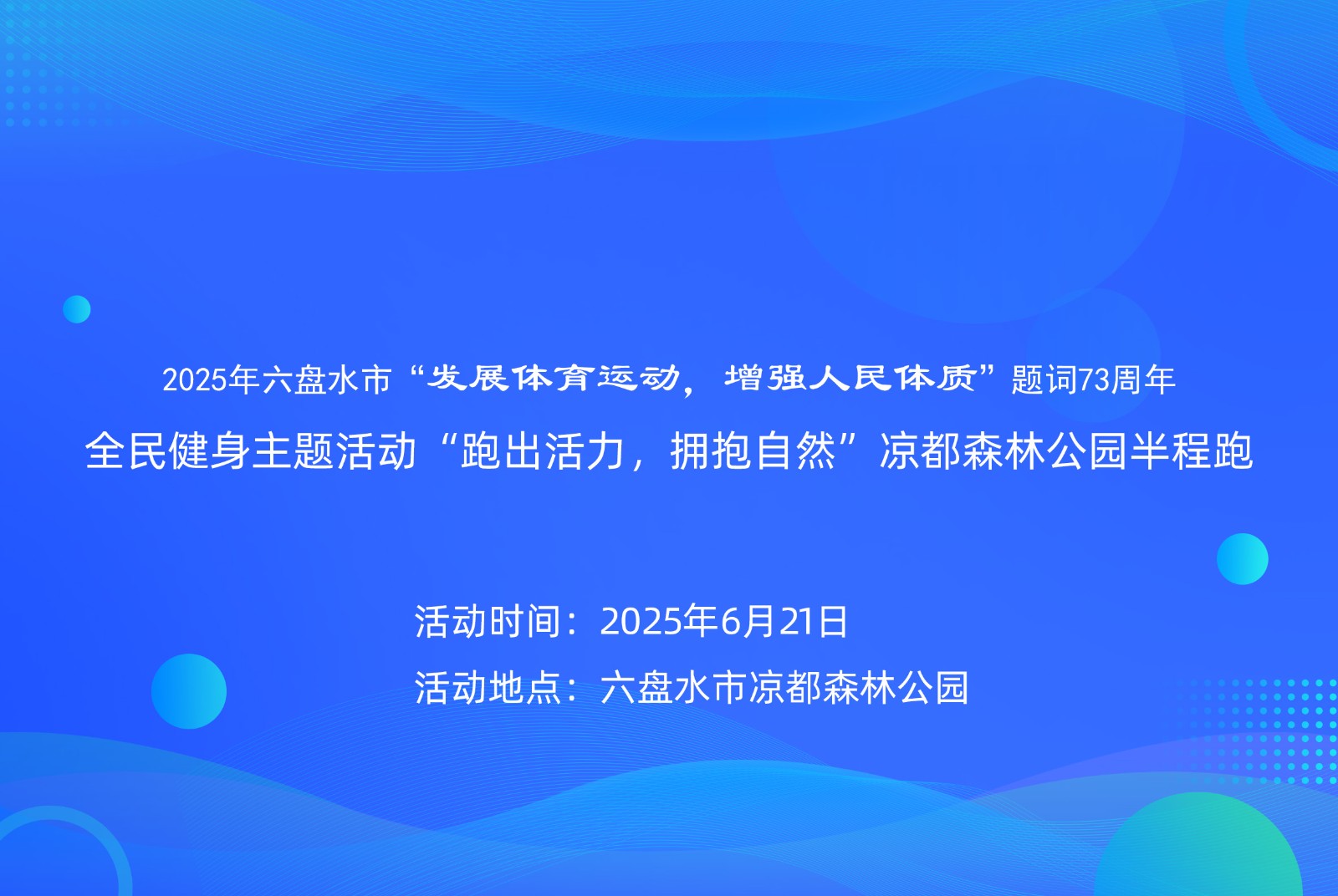 2025年六盘水市“发展体育运动，增强人民体质”题词73周年

全民健身主题活动“跑出活力，拥抱自然”凉都森林公园半程跑

活动时间：2025年6月21日

活动地点：六盘水市凉都森林公园